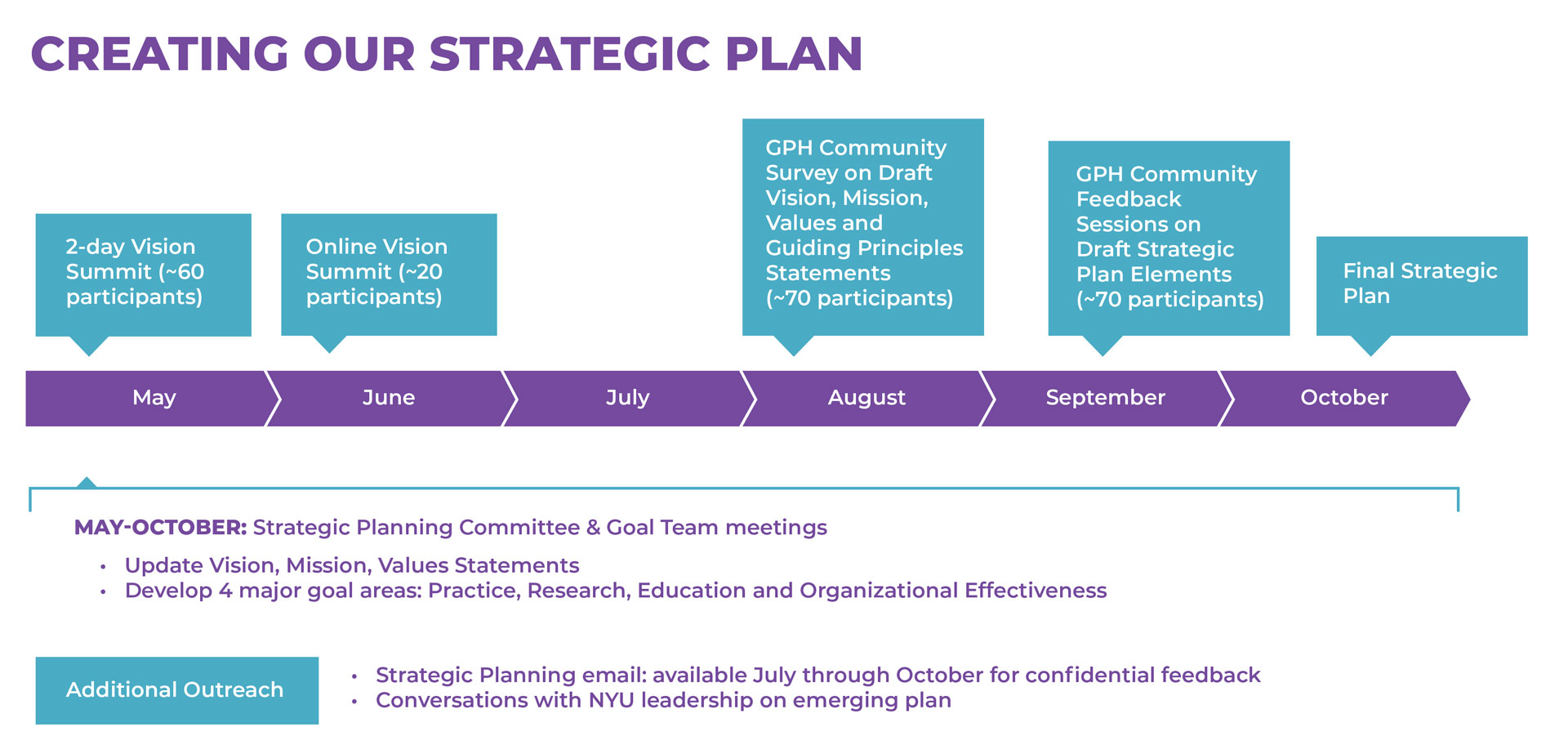 CREATING OUR STRATEGIC PLAN

2-day Vision Summit (~60 participants)

Online Vision Summit (~20 participants)

GPH Community Survey on Draft Vision, Mission, Values and Guiding Principles Statements (~70 participants)

GPH Community Feedback Sessions on Draft Strategic Plan Elements (~70 participants)

Final Strategic Plan

May
June
July
August
September
October

MAY-OCTOBER: Strategic Planning Committee & Goal Team meetings

• Update Vision, Mission, Values Statements
• Develop 4 major goal areas: Practice, Research, Education and Organizational Effectiveness

Additional Outreach

• Strategic Planning email: available July through October for confidential feedback
• Conversations with NYU leadership on emerging plan